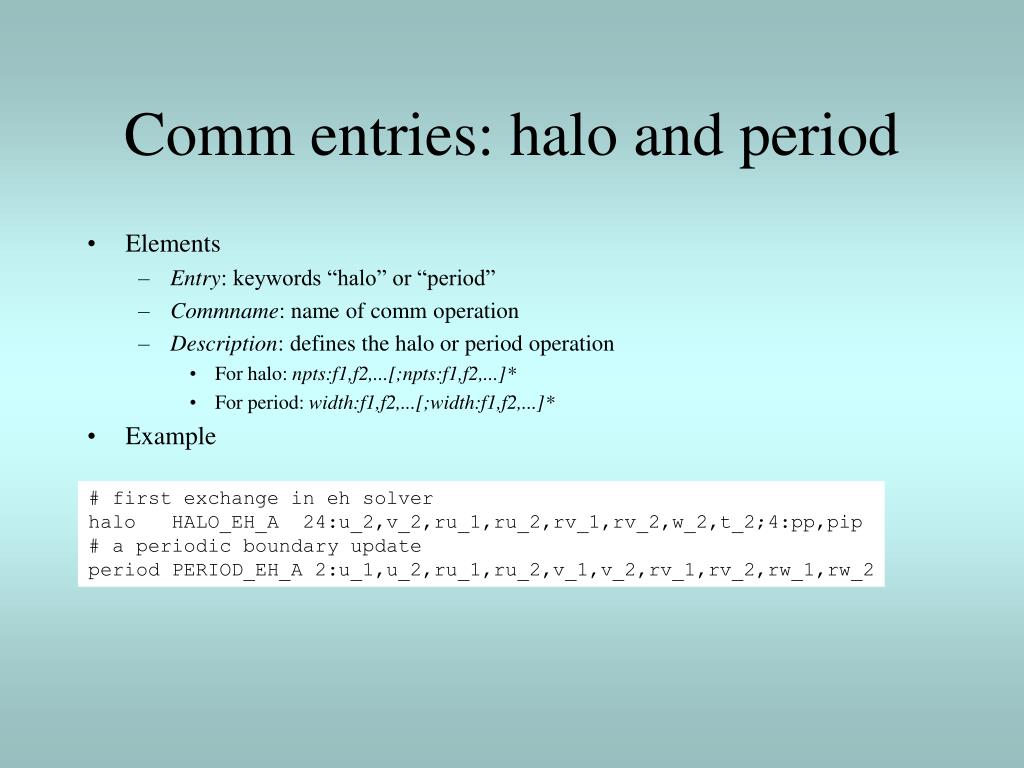 Comm entries: halo and period

• Elements
– Entry: keywords “halo” or “period”
– Commname: name of comm operation
– Description: defines the halo or period operation
• For halo: npts:f1,f2,...[;npts:f1,f2,...]*
• For period: width:f1,f2,...[;width:f1,f2,...]*
• Example

# first exchange in eh solver
halo   HALO_EH_A  24:u_2,v_2,ru_1,ru_2,rv_1,rv_2,w_2,t_2;4:pp,pip
# a periodic boundary update
period PERIOD_EH_A 2:u_1,u_2,ru_1,ru_2,v_1,v_2,rv_1,rv_2,rw_1,rw_2